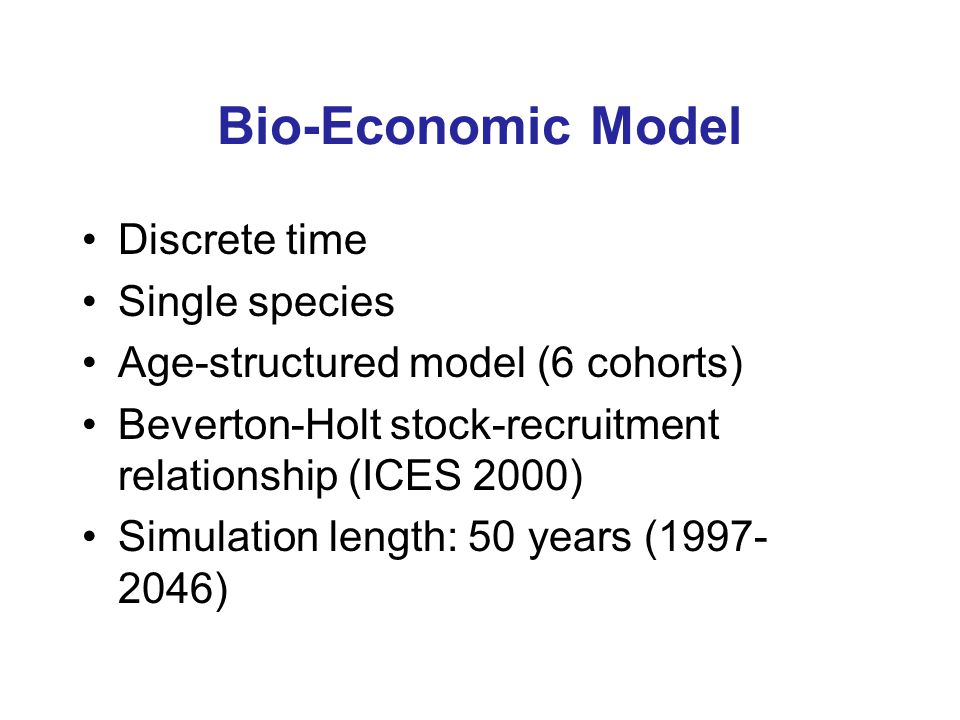 Bio-Economic Model

• Discrete time
• Single species
• Age-structured model (6 cohorts)
• Beverton-Holt stock-recruitment relationship (ICES 2000)
• Simulation length: 50 years (1997-2046)